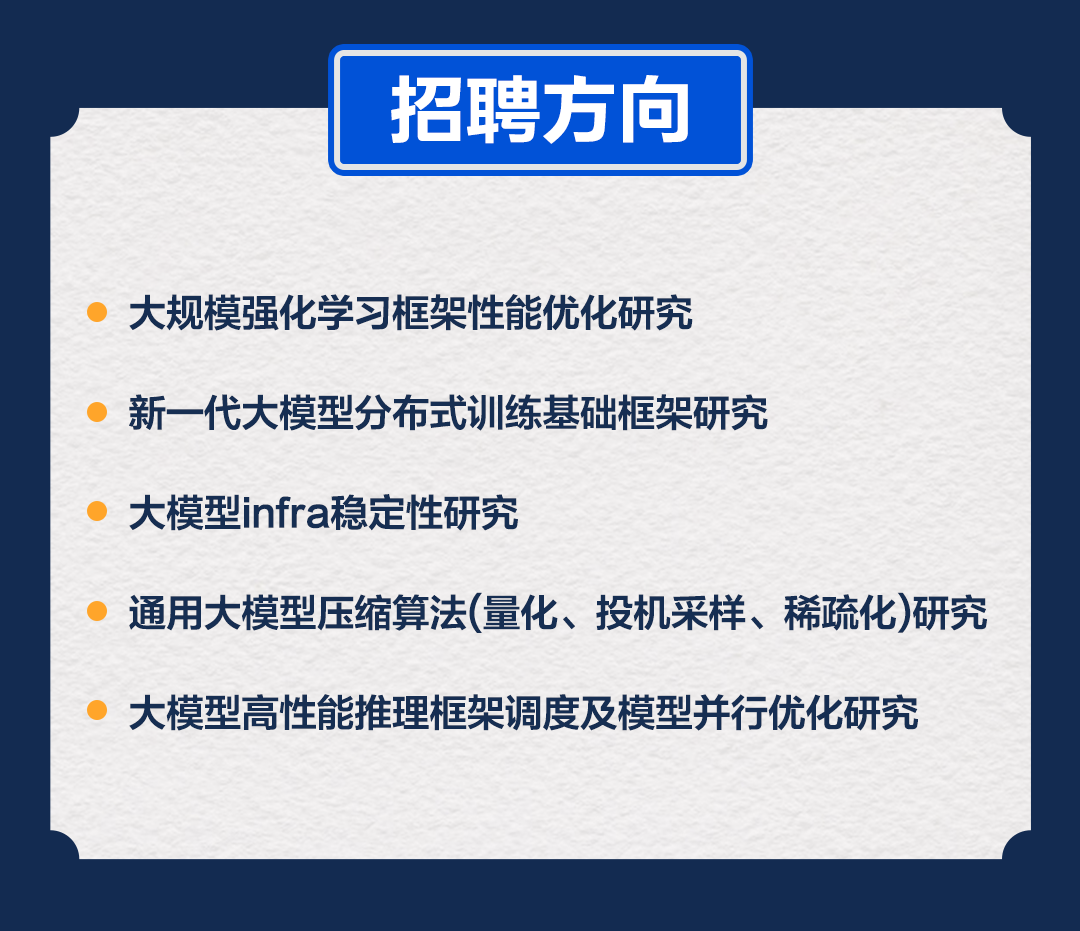 招聘方向

大规模强化学习框架性能优化研究

新一代大模型分布式训练基础框架研究

大模型infra稳定性研究

通用大模型压缩算法(量化、投机采样、稀疏化)研究

大模型高性能推理框架调度及模型并行优化研究